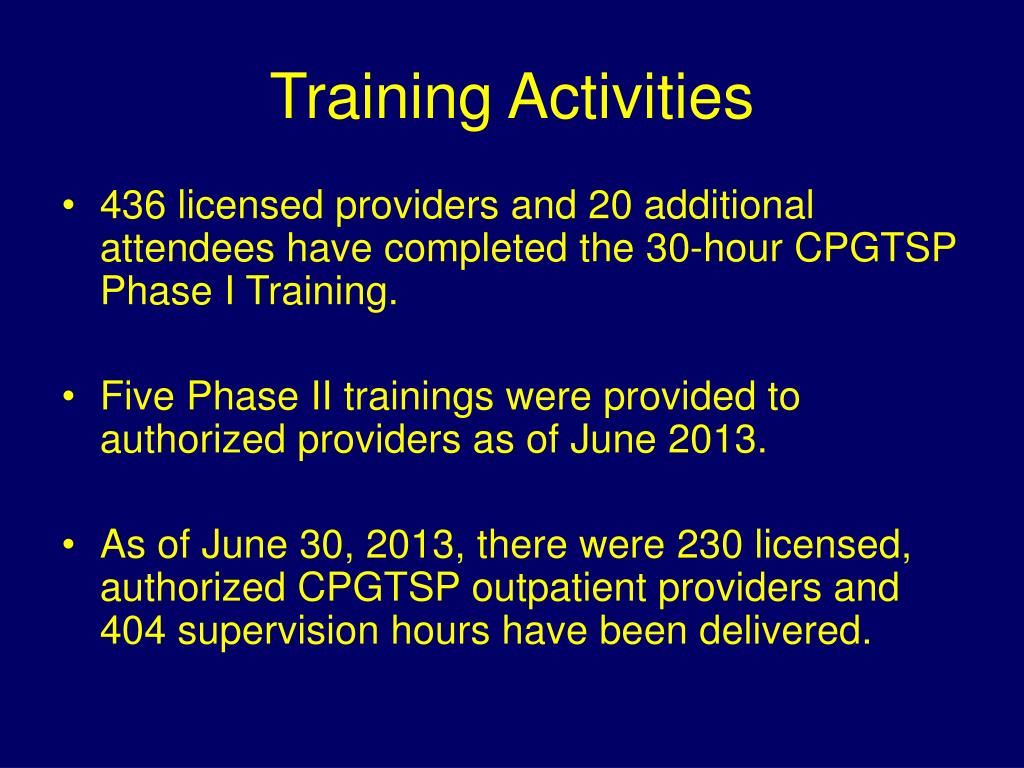 Training Activities

• 436 licensed providers and 20 additional attendees have completed the 30-hour CPGTSP Phase I Training.

• Five Phase II trainings were provided to authorized providers as of June 2013.

• As of June 30, 2013, there were 230 licensed, authorized CPGTSP outpatient providers and 404 supervision hours have been delivered.